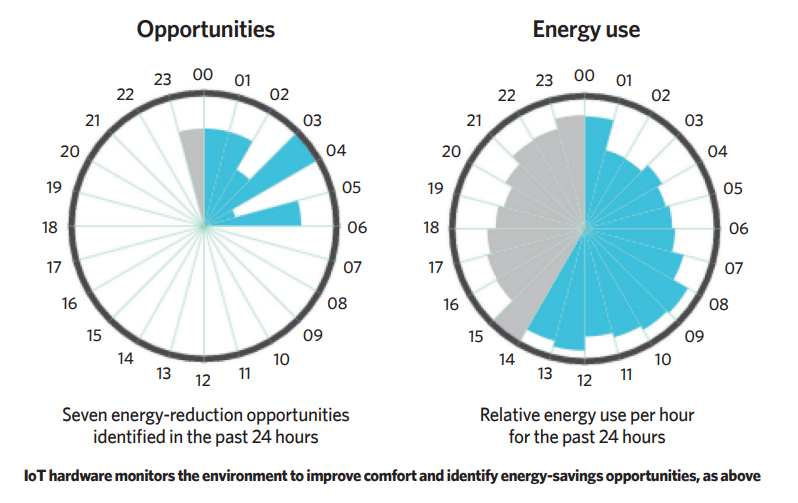 Opportunities

00 01 02 03 04 05 06 07 08 09 10 11 12 13 14 15 16 17 18 19 20 21 22 23

Seven energy-reduction opportunities identified in the past 24 hours

Energy use

00 01 02 03 04 05 06 07 08 09 10 11 12 13 14 15 16 17 18 19 20 21 22 23

Relative energy use per hour for the past 24 hours

IoT hardware monitors the environment to improve comfort and identify energy-savings opportunities, as above